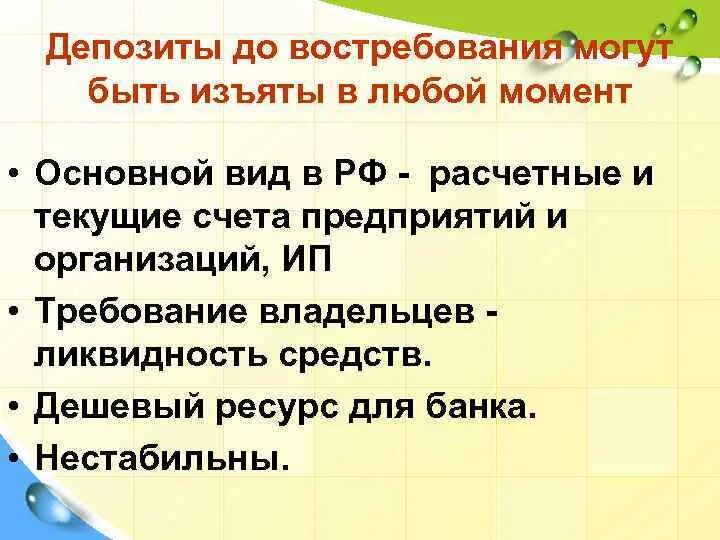 Депозиты до востребования могут быть изъяты в любой момент

• Основной вид в РФ - расчетные и текущие счета предприятий и организаций, ИП
• Требование владельцев - ликвидность средств.
• Дешевый ресурс для банка.
• Нестабильны.